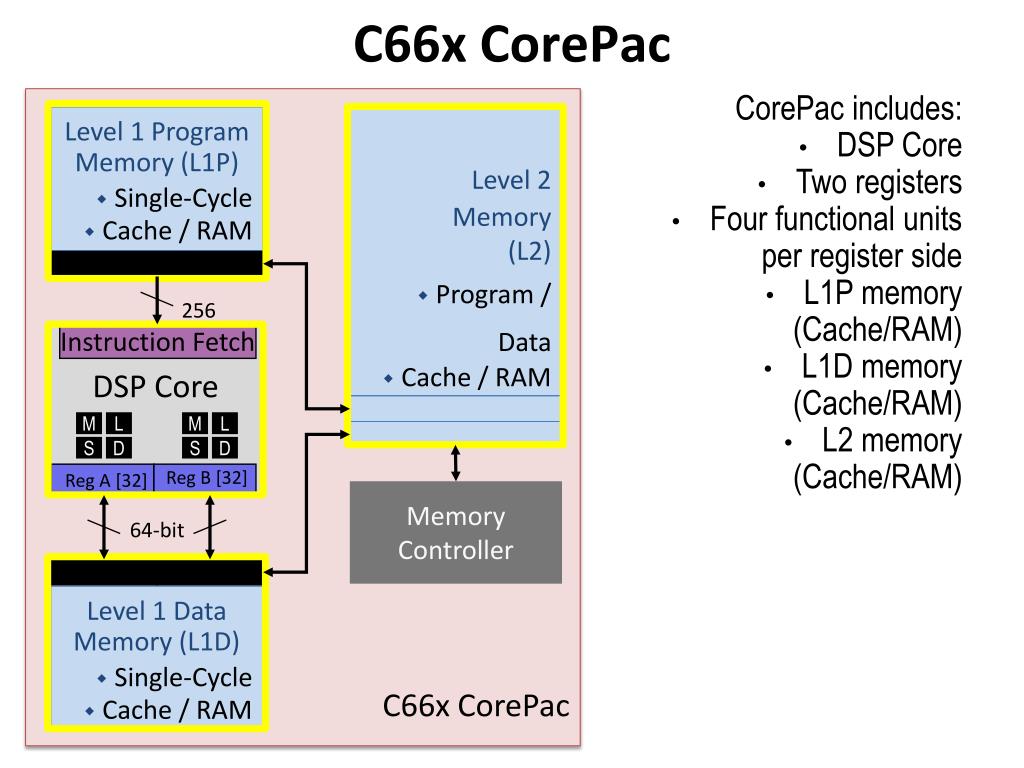 C66x CorePac

Level 1 Program Memory (L1P)
◆ Single-Cycle
◆ Cache / RAM

256

Instruction Fetch

DSP Core

M L
S D

M L
S D

Reg A [32]

Reg B [32]

64-bit

Level 1 Data Memory (L1D)
◆ Single-Cycle
◆ Cache / RAM

Level 2 Memory (L2)
◆ Program / Data
◆ Cache / RAM

Memory Controller

C66x CorePac

CorePac includes:
• DSP Core
• Two registers
• Four functional units per register side
• L1P memory (Cache/RAM)
• L1D memory (Cache/RAM)
• L2 memory (Cache/RAM)